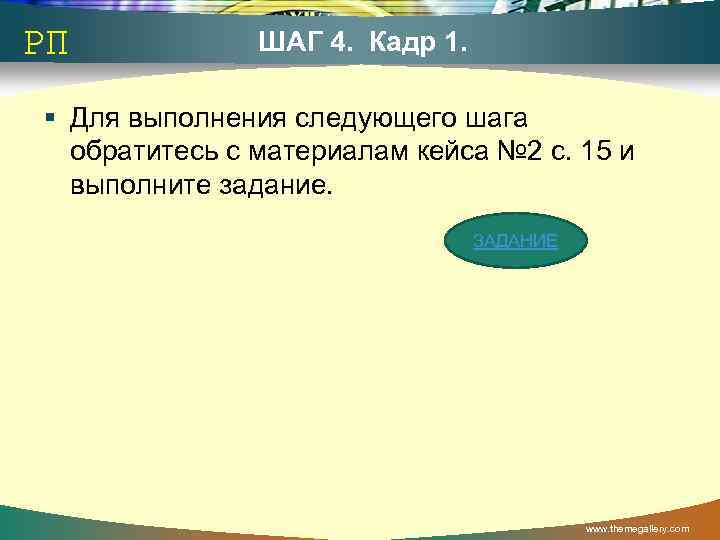 РП

ШАГ 4. Кадр 1.

▪ Для выполнения следующего шага обратитесь с материалам кейса №2 с. 15 и выполните задание.

ЗАДАНИЕ

www.themegallery.com